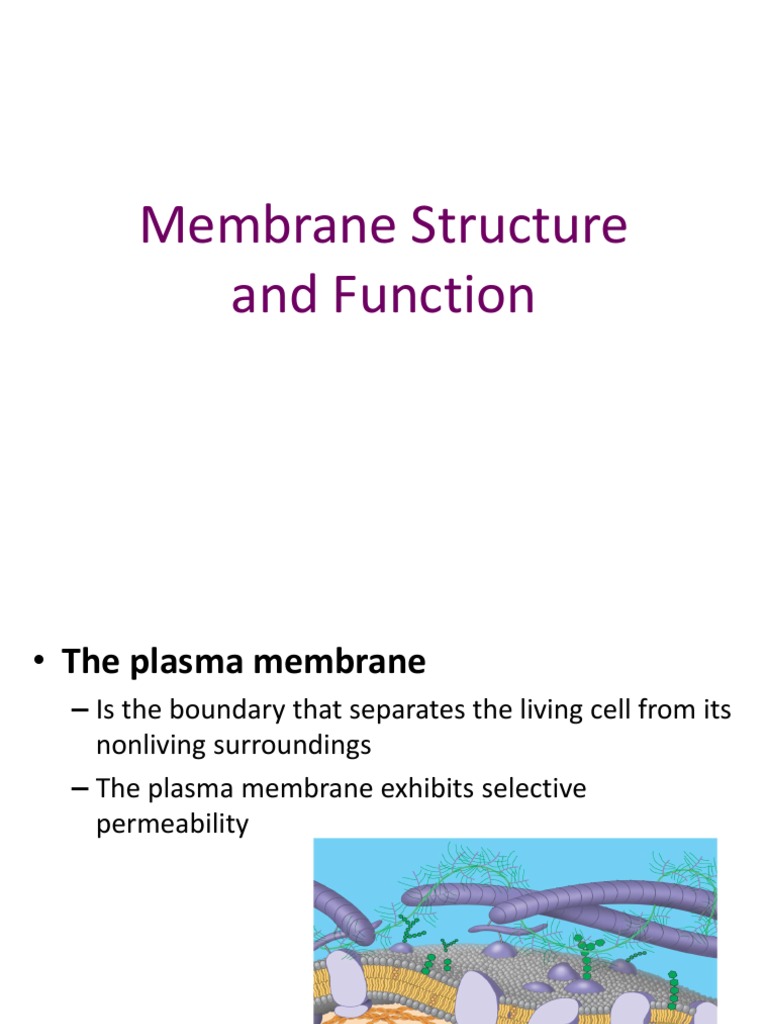 Membrane Structure and Function

• The plasma membrane
– Is the boundary that separates the living cell from its nonliving surroundings
– The plasma membrane exhibits selective permeability